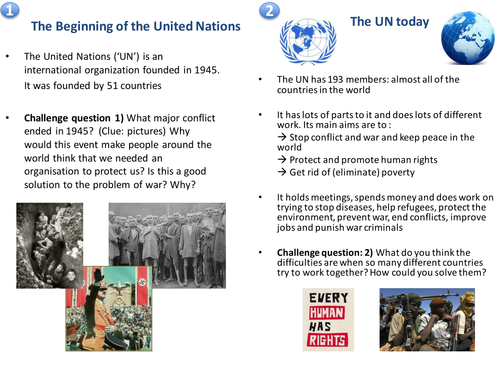 1

The Beginning of the United Nations

• The United Nations ('UN') is an international organization founded in 1945. It was founded by 51 countries

• **Challenge question 1)** What major conflict ended in 1945? (Clue: pictures) Why would this event make people around the world think that we needed an organisation to protect us? Is this a good solution to the problem of war? Why?

2

The UN today

• The UN has 193 members: almost all of the countries in the world

• It has lots of parts to it and does lots of different work. Its main aims are to :
→ Stop conflict and war and keep peace in the world
→ Protect and promote human rights
→ Get rid of (eliminate) poverty

• It holds meetings, spends money and does work on trying to stop diseases, help refugees, protect the environment, prevent war, end conflicts, improve jobs and punish war criminals

• **Challenge question: 2)** What do you think the difficulties are when so many different countries try to work together? How could you solve them?

EVERY HUMAN HAS RIGHTS